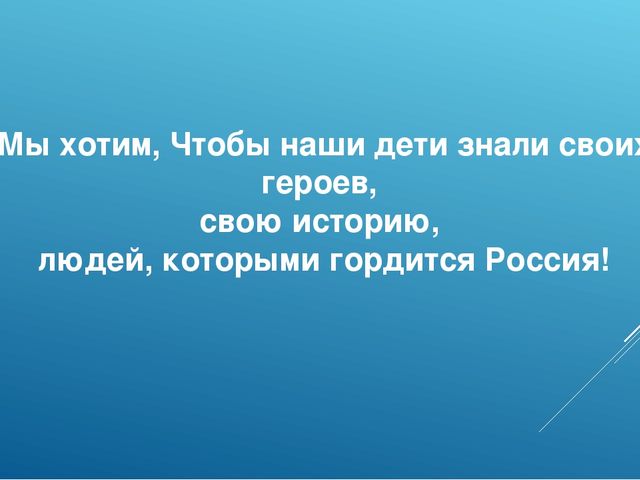 Мы хотим, Чтобы наши дети знали своих героев,
свою историю,
людей, которыми гордится Россия!